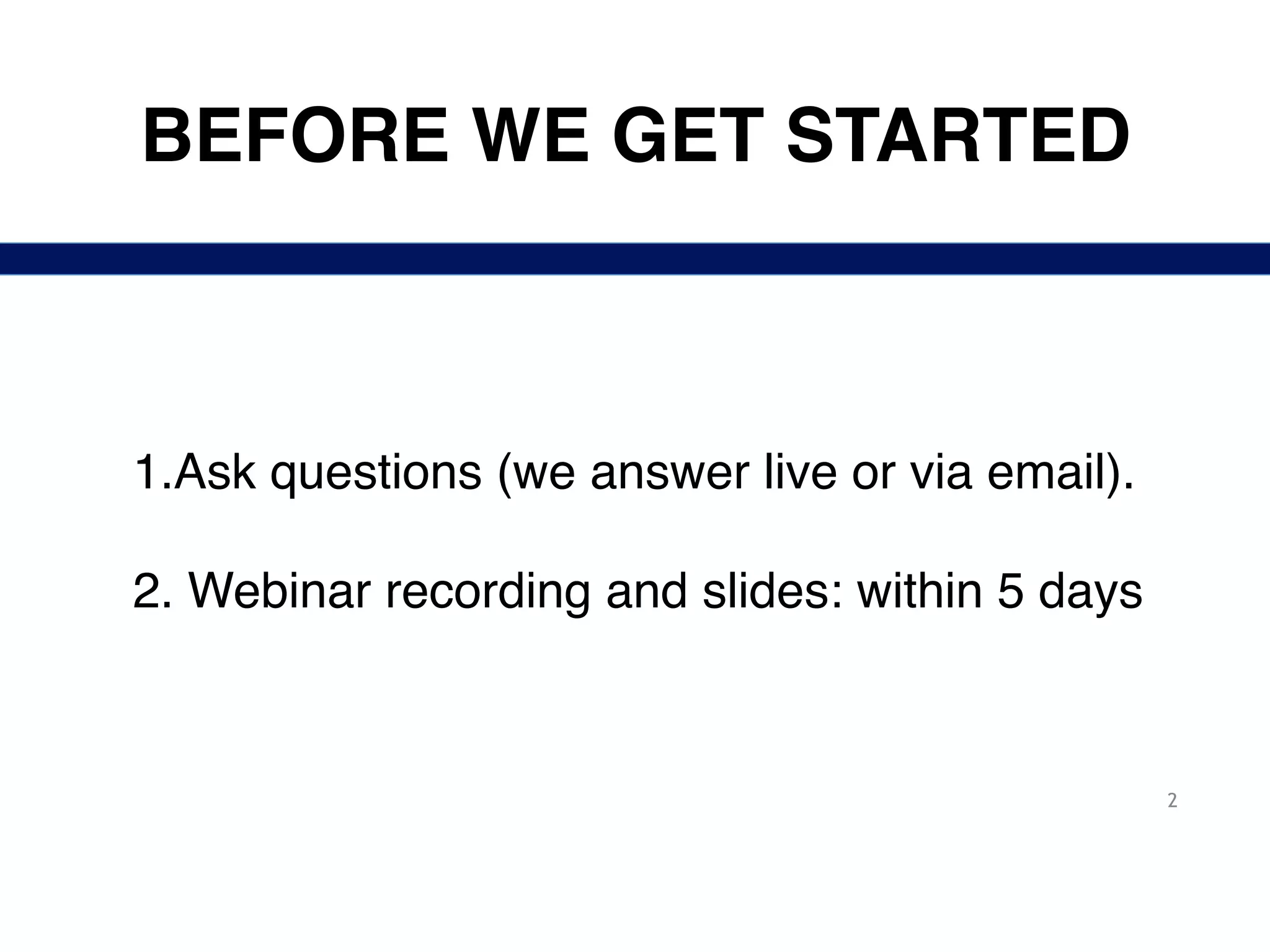 BEFORE WE GET STARTED

1.Ask questions (we answer live or via email).

2. Webinar recording and slides: within 5 days

2